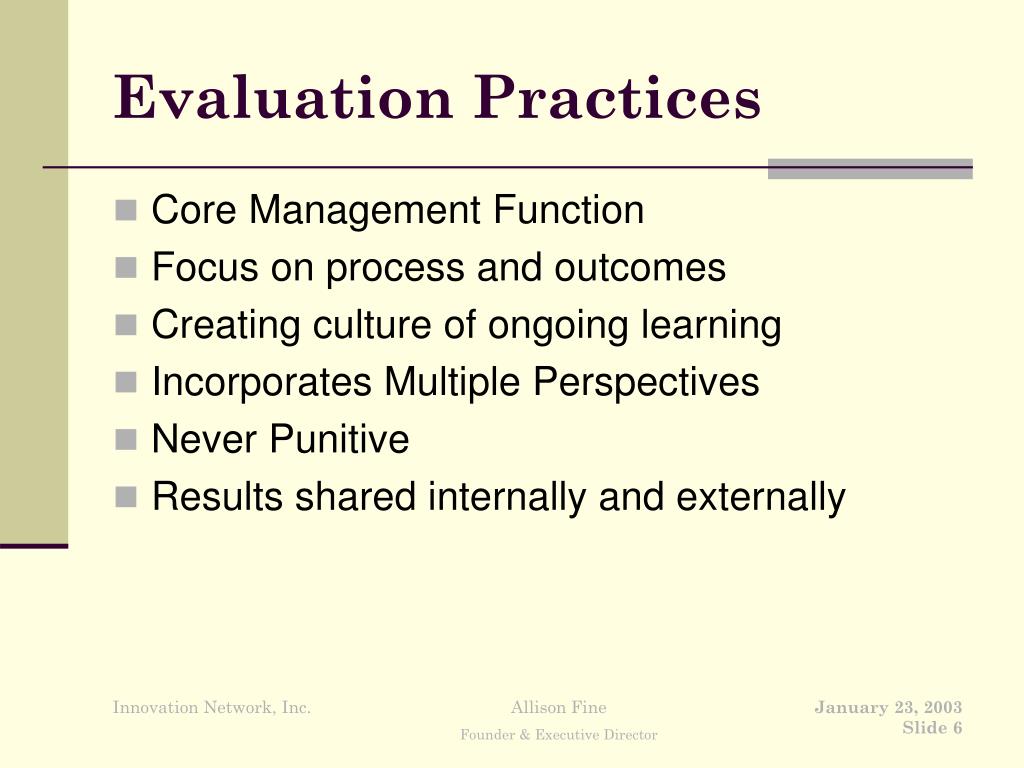 Evaluation Practices

Core Management Function
Focus on process and outcomes
Creating culture of ongoing learning
Incorporates Multiple Perspectives
Never Punitive
Results shared internally and externally

Innovation Network, Inc.

Allison Fine
Founder & Executive Director

January 23, 2003
Slide 6